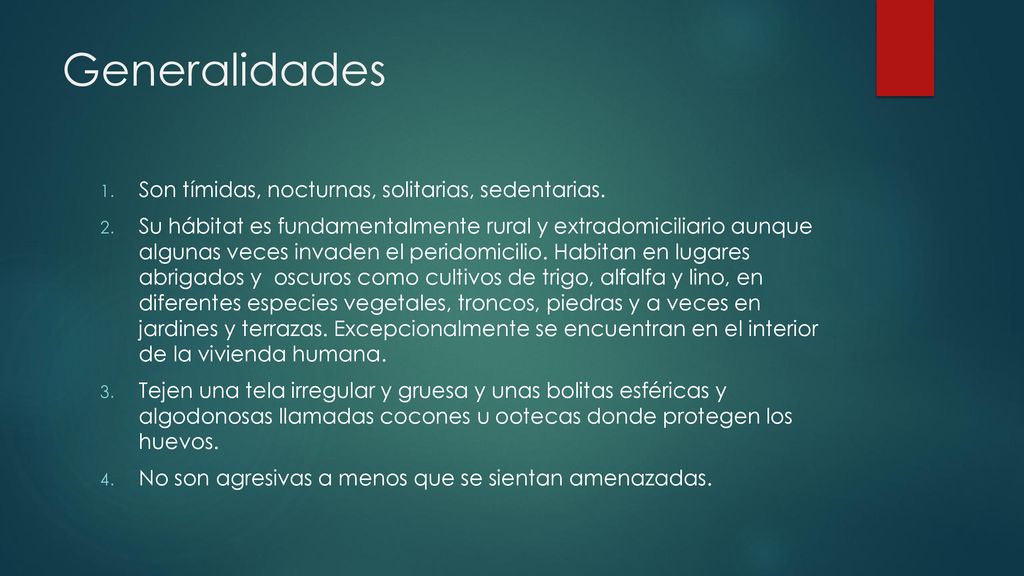 Generalidades

1. Son tímidas, nocturnas, solitarias, sedentarias.
2. Su hábitat es fundamentalmente rural y extradomiciliario aunque algunas veces invaden el peridomicilio. Habitan en lugares abrigados y oscuros como cultivos de trigo, alfalfa y lino, en diferentes especies vegetales, troncos, piedras y a veces en jardines y terrazas. Excepcionalmente se encuentran en el interior de la vivienda humana.
3. Tejen una tela irregular y gruesa y unas bolitas esféricas y algodonosas llamadas cocones u ootecas donde protegen los huevos.
4. No son agresivas a menos que se sientan amenazadas.